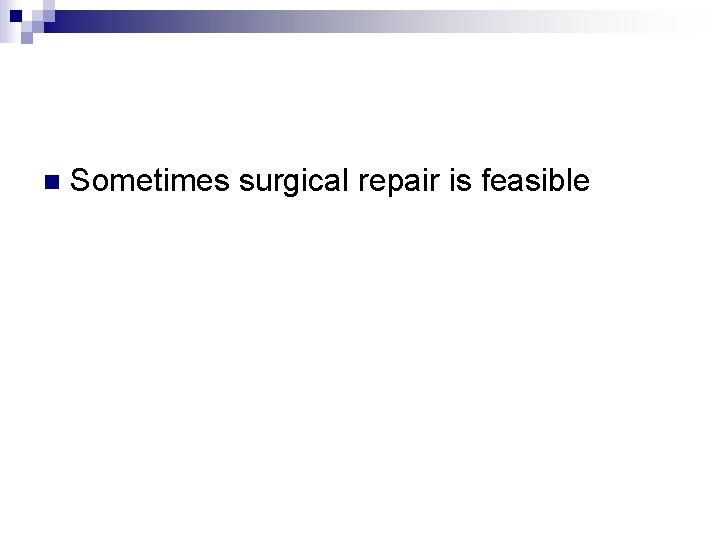 Sometimes surgical repair is feasible